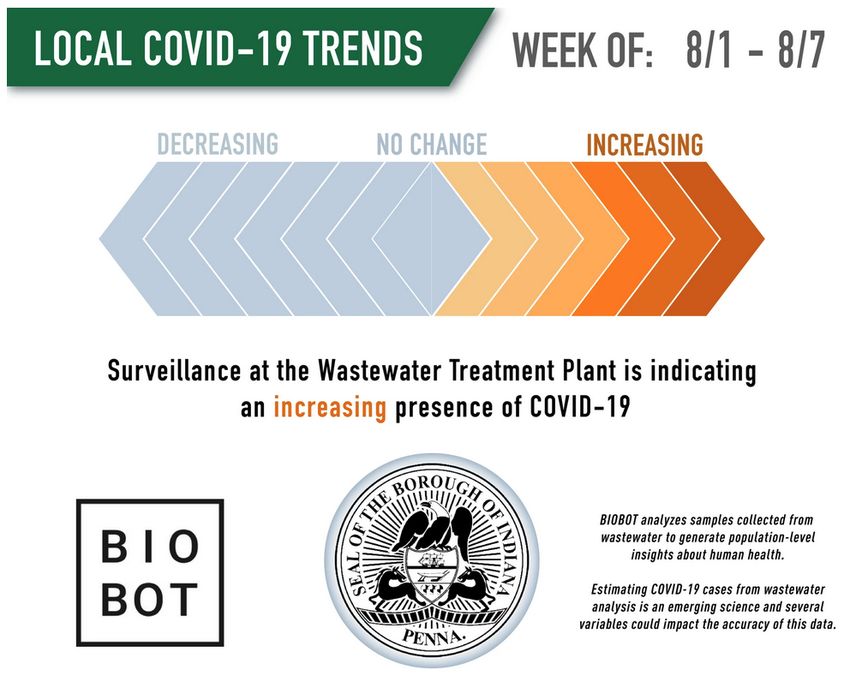 LOCAL COVID-19 TRENDS

WEEK OF: 8/1 - 8/7

DECREASING

NO CHANGE

INCREASING

Surveillance at the Wastewater Treatment Plant is indicating an increasing presence of COVID-19

BIO BOT

SEAL OF THE BOROUGH OF INDIANA

PENNA.

BIOBOT analyzes samples collected from wastewater to generate population-level insights about human health.

Estimating COVID-19 cases from wastewater analysis is an emerging science and several variables could impact the accuracy of this data.